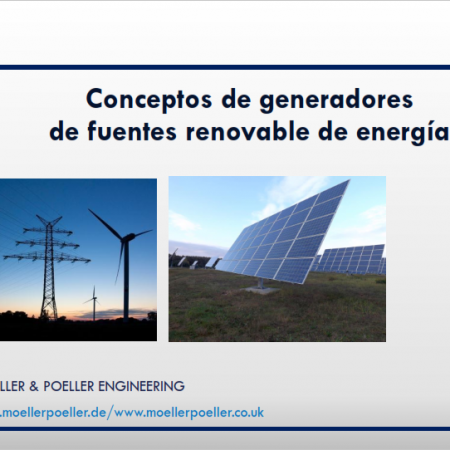 Conceptos de generadores
de fuentes renovable de energía

LLER & POELLER ENGINEERING

.moellerpoeller.de/www.moellerpoeller.co.uk